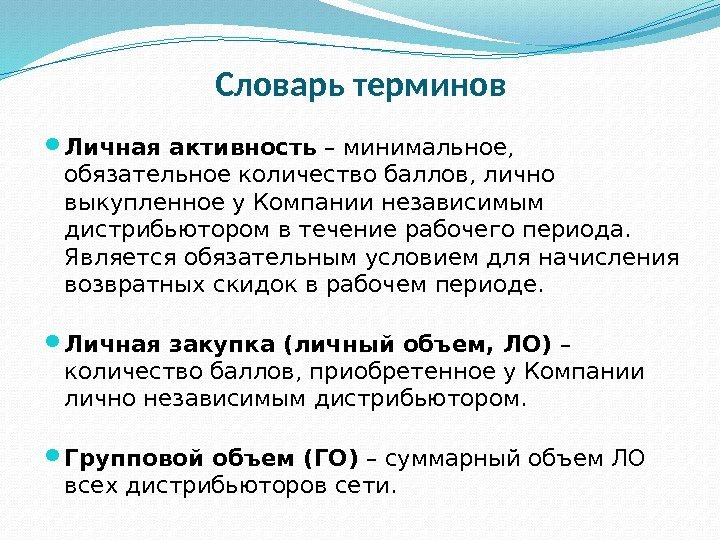 Словарь терминов

Личная активность – минимальное, обязательное количество баллов, лично выкупленное у Компании независимым дистрибьютором в течение рабочего периода. Является обязательным условием для начисления возвратных скидок в рабочем периоде.

Личная закупка (личный объем, ЛО) – количество баллов, приобретенное у Компании лично независимым дистрибьютором.

Групповой объем (ГО) – суммарный объем ЛО всех дистрибьюторов сети.